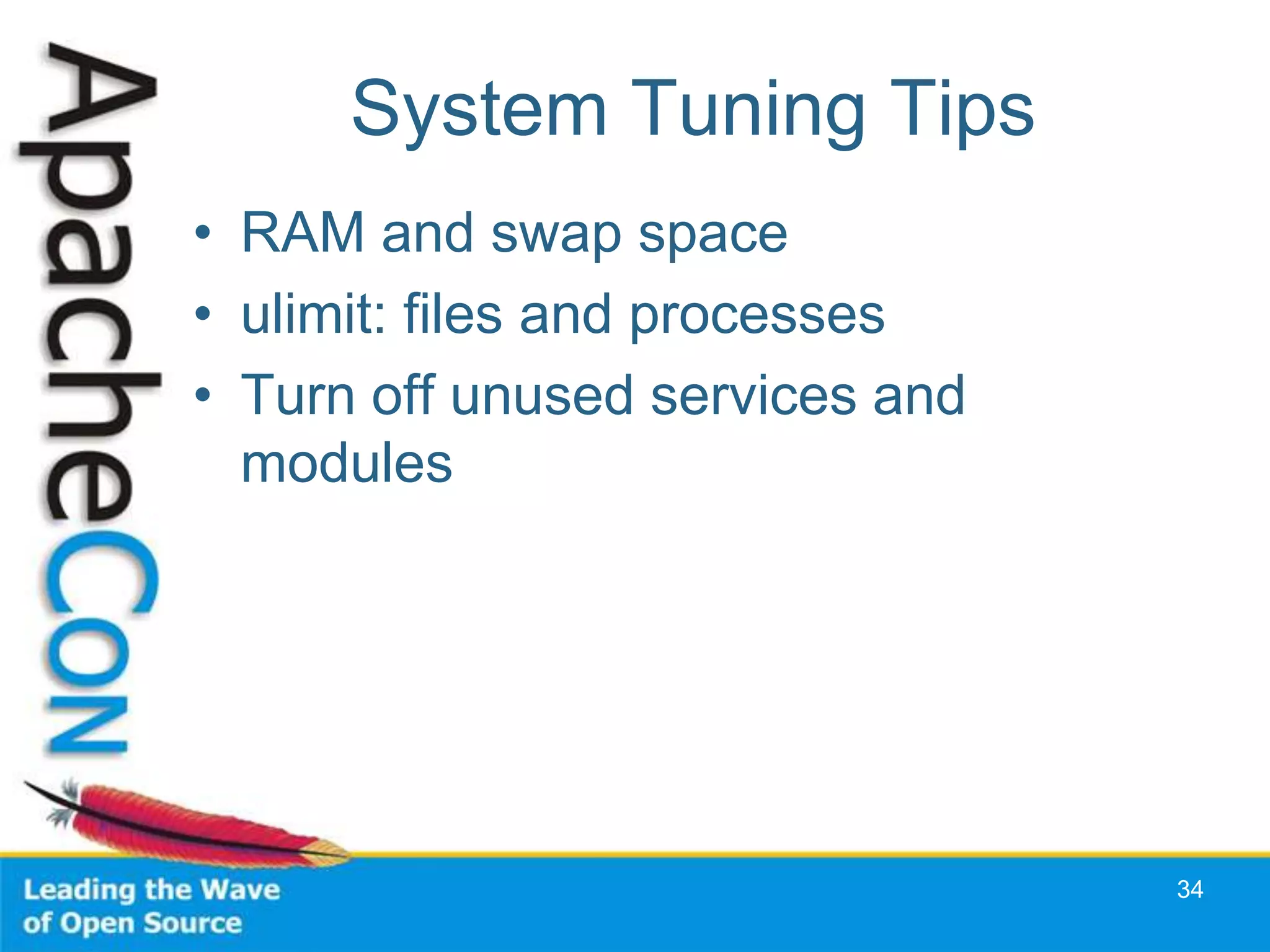 ApacheCon

System Tuning Tips

• RAM and swap space
• ulimit: files and processes
• Turn off unused services and modules

Leading the Wave of Open Source

34